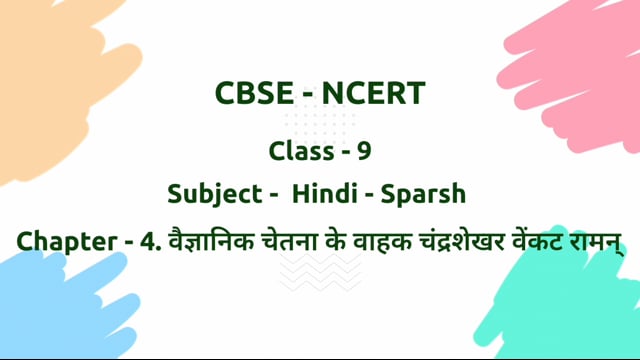 CBSE - NCERT

Class - 9

Subject - Hindi - Sparsh

Chapter - 4. वैज्ञानिक चेतना के वाहक चंद्रशेखर वेंकट रामन्